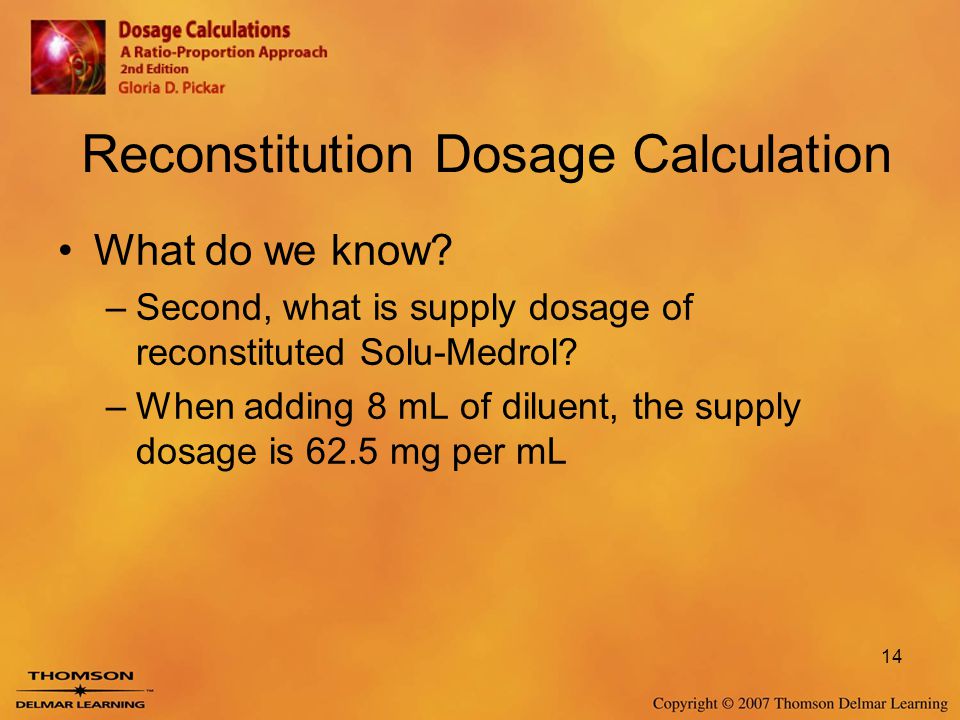 Dosage Calculations
A Ratio-Proportion Approach
2nd Edition
Gloria D. Pickar

Reconstitution Dosage Calculation

• What do we know?
– Second, what is supply dosage of reconstituted Solu-Medrol?
– When adding 8 mL of diluent, the supply dosage is 62.5 mg per mL

14

THOMSON
DELMAR LEARNING

Copyright © 2007 Thomson Delmar Learning